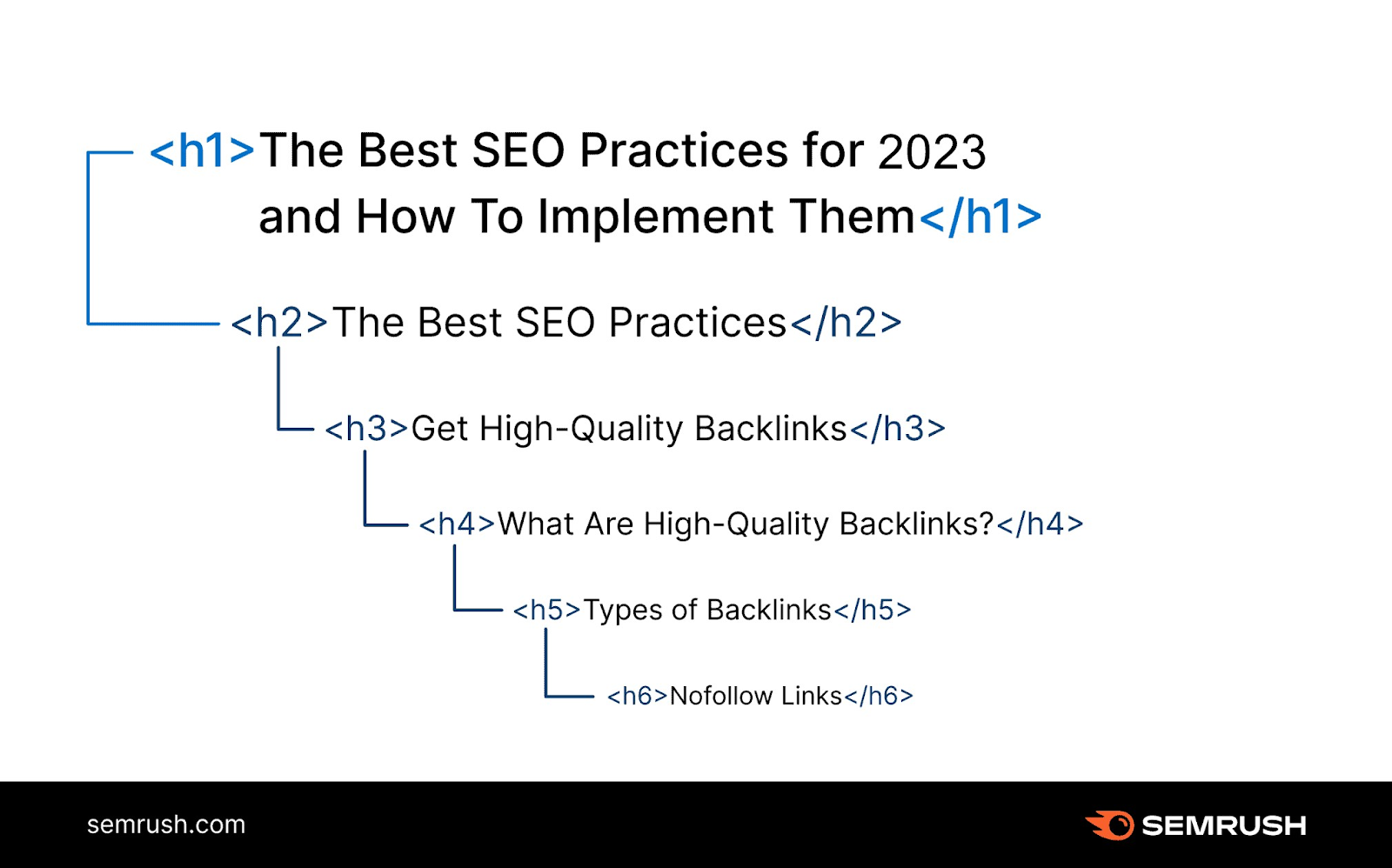 <h1>The Best SEO Practices for 2023 and How To Implement Them</h1>

<h2>The Best SEO Practices</h2>

<h3>Get High-Quality Backlinks</h3>

<h4>What Are High-Quality Backlinks?</h4>

<h5>Types of Backlinks</h5>

<h6>Nofollow Links</h6>

semrush.com

SEMRUSH